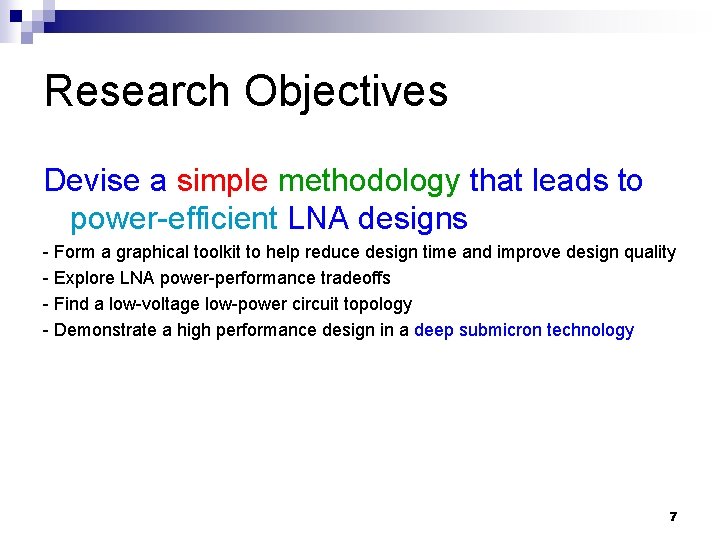 Research Objectives

Devise a simple methodology that leads to power-efficient LNA designs

- Form a graphical toolkit to help reduce design time and improve design quality

- Explore LNA power-performance tradeoffs

- Find a low-voltage low-power circuit topology

- Demonstrate a high performance design in a deep submicron technology

7